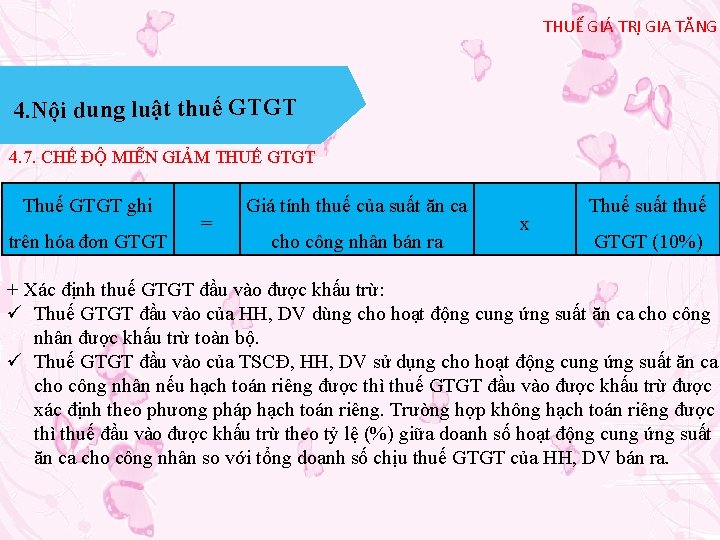 THUẾ GIÁ TRỊ GIA TĂNG

4.Nội dung luật thuế GTGT

4.7. CHẾ ĐỘ MIỄN GIẢM THUẾ GTGT

| Thuế GTGT ghi trên hóa đơn GTGT | = | Giá tính thuế của suất ăn ca cho công nhân bán ra | x | Thuế suất thuế GTGT (10%) |
|---|---|---|---|---|

+ Xác định thuế GTGT đầu vào được khấu trừ:
✓ Thuế GTGT đầu vào của HH, DV dùng cho hoạt động cung ứng suất ăn ca cho công nhân được khấu trừ toàn bộ.
✓ Thuế GTGT đầu vào của TSCĐ, HH, DV sử dụng cho hoạt động cung ứng suất ăn ca cho công nhân nếu hạch toán riêng được thì thuế GTGT đầu vào được khấu trừ được xác định theo phương pháp hạch toán riêng. Trường hợp không hạch toán riêng được thì thuế đầu vào được khấu trừ theo tỷ lệ (%) giữa doanh số hoạt động cung ứng suất ăn ca cho công nhân so với tổng doanh số chịu thuế GTGT của HH, DV bán ra.